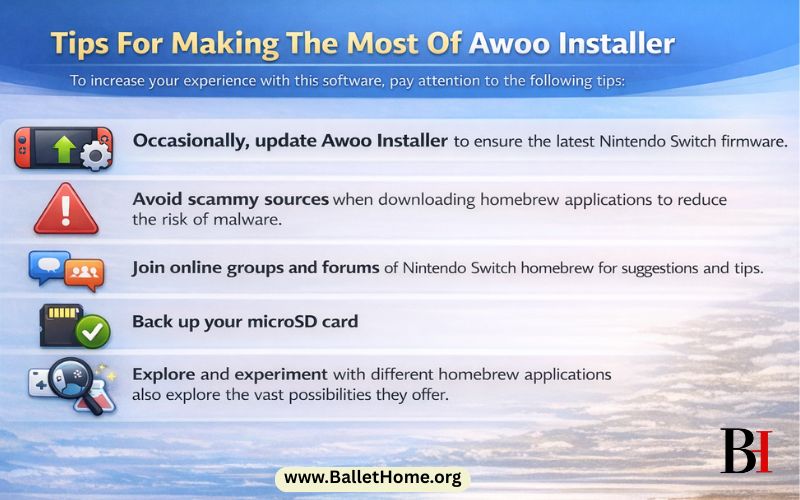 Tips For Making The Most Of Awoo Installer

To increase your experience with this software, pay attention to the following tips:

Occasionally, update Awoo Installer to ensure the latest Nintendo Switch firmware.

Avoid scammy sources when downloading homebrew applications to reduce the risk of malware.

Join online groups and forums of Nintendo Switch homebrew for suggestions and tips.

Back up your microSD card

Explore and experiment with different homebrew applications also explore the vast possibilities they offer.

www.BalletHome.org

BH